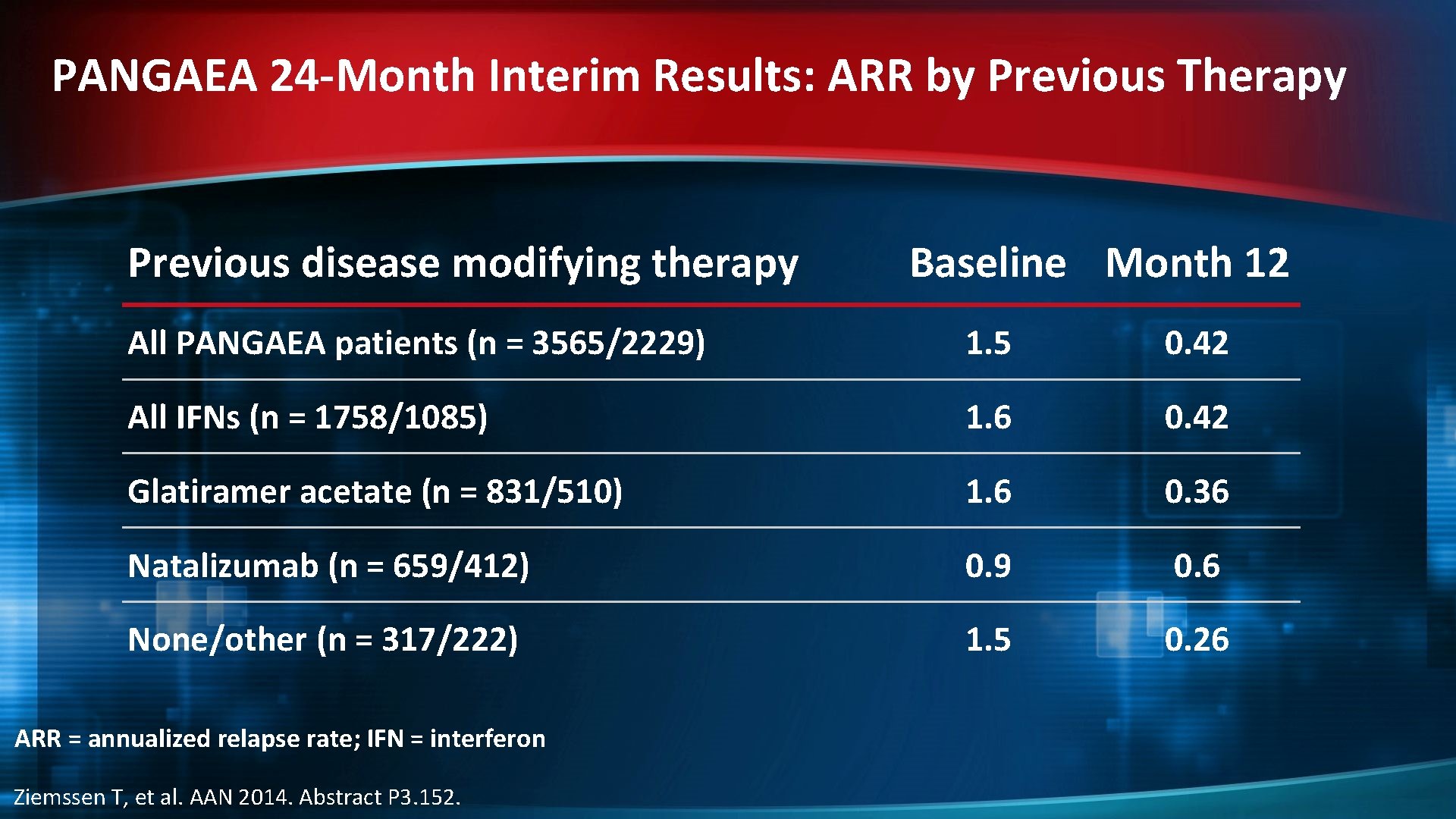 PANGAEA 24-Month Interim Results: ARR by Previous Therapy

| Previous disease modifying therapy | Baseline | Month 12 |
|---|---|---|
| All PANGAEA patients (n = 3565/2229) | 1.5 | 0.42 |
| All IFNs (n = 1758/1085) | 1.6 | 0.42 |
| Glatiramer acetate (n = 831/510) | 1.6 | 0.36 |
| Natalizumab (n = 659/412) | 0.9 | 0.6 |
| None/other (n = 317/222) | 1.5 | 0.26 |

ARR = annualized relapse rate; IFN = interferon

Ziemssen T, et al. AAN 2014. Abstract P3.152.